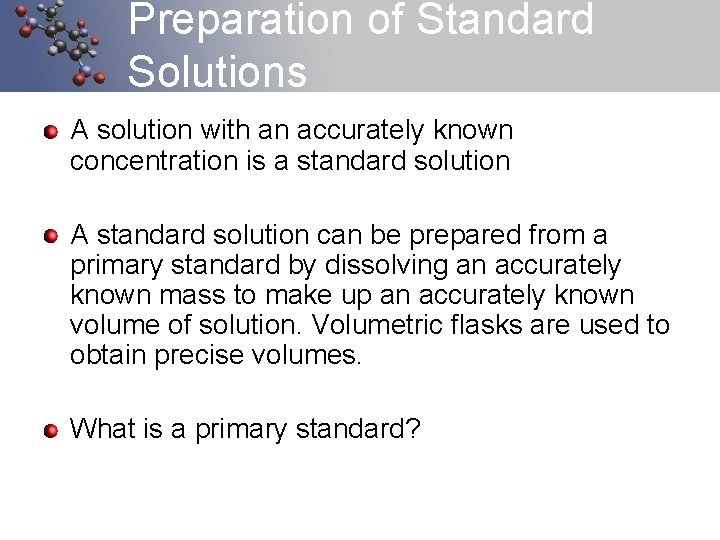 Preparation of Standard Solutions

A solution with an accurately known concentration is a standard solution

A standard solution can be prepared from a primary standard by dissolving an accurately known mass to make up an accurately known volume of solution. Volumetric flasks are used to obtain precise volumes.

What is a primary standard?